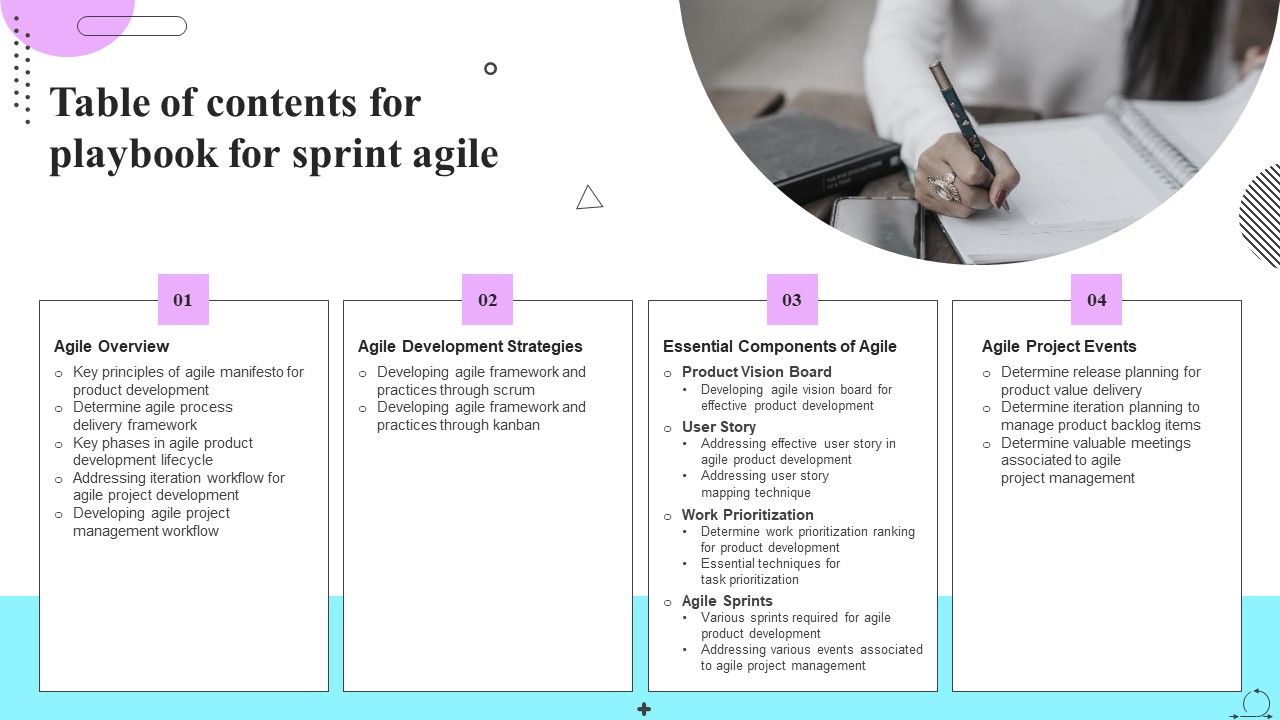 Table of contents for playbook for sprint agile

01

Agile Overview
○ Key principles of agile manifesto for product development
○ Determine agile process delivery framework
○ Key phases in agile product development lifecycle
○ Addressing iteration workflow for agile project development
○ Developing agile project management workflow

02

Agile Development Strategies
○ Developing agile framework and practices through scrum
○ Developing agile framework and practices through kanban

03

Essential Components of Agile
○ Product Vision Board
• Developing agile vision board for effective product development
○ User Story
• Addressing effective user story in agile product development
• Addressing user story mapping technique
○ Work Prioritization
• Determine work prioritization ranking for product development
• Essential techniques for task prioritization
○ Agile Sprints
• Various sprints required for agile product development
• Addressing various events associated to agile project management

04

Agile Project Events
○ Determine release planning for product value delivery
○ Determine iteration planning to manage product backlog items
○ Determine valuable meetings associated to agile project management